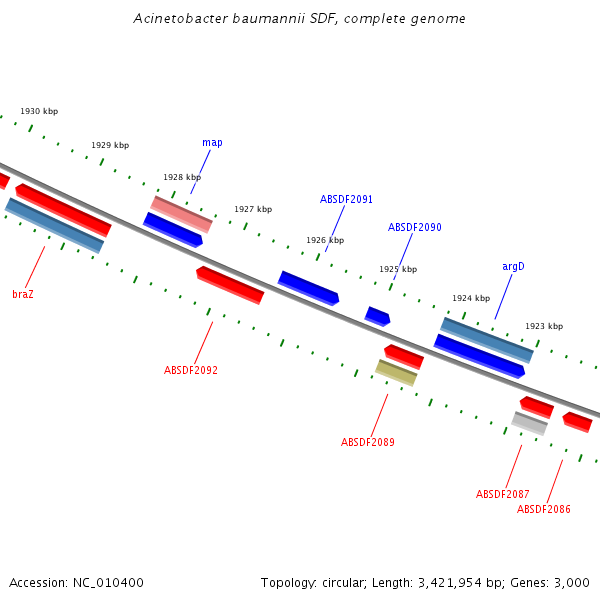 Acinetobacter baumannii SDF, complete genome

1930 kbp

1929 kbp

map

1928 kbp

1927 kbp

ABSDF2091

ABSDF2090

1926 kbp

1925 kbp

argD

1924 kbp

1923 kbp

braZ

ABSDF2092

ABSDF2089

ABSDF2087

ABSDF2086

Accession: NC_010400

Topology: circular; Length: 3,421,954 bp; Genes: 3,000